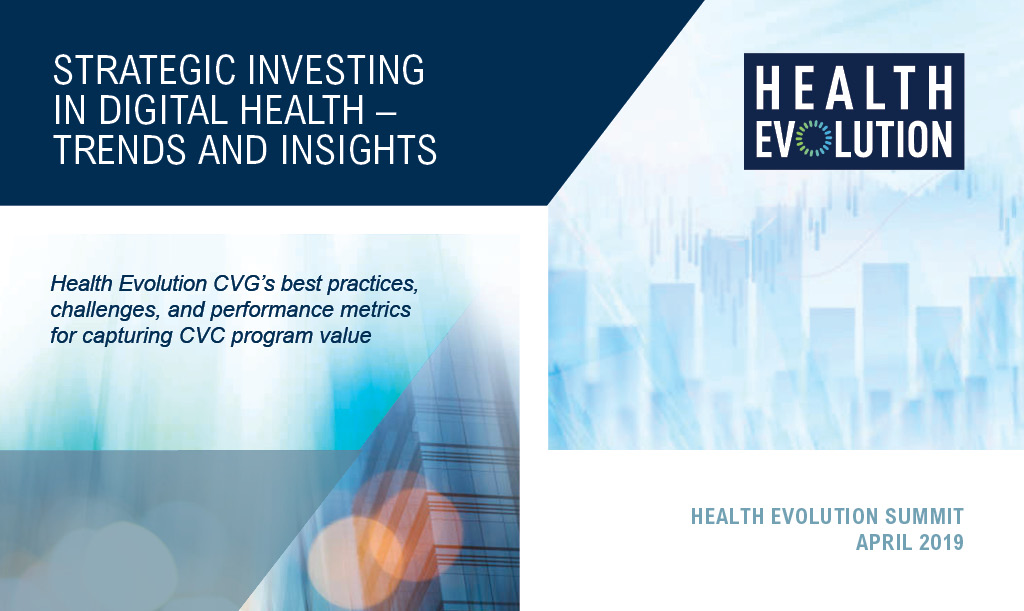 STRATEGIC INVESTING IN DIGITAL HEALTH – TRENDS AND INSIGHTS

HEALTH EVOLUTION

Health Evolution CVG's best practices, challenges, and performance metrics for capturing CVC program value

HEALTH EVOLUTION SUMMIT
APRIL 2019